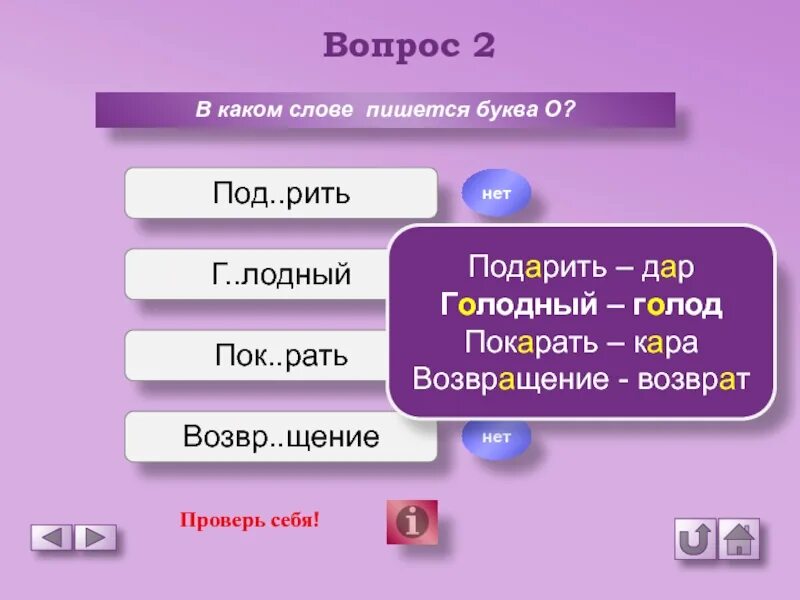 Вопрос 2

В каком слове пишется буква О?

Под..рить

нет

Г..лодный

Пок..рать

Возвр..щение

нет

Подарить – дар
Голодный – голод
Покарать – кара
Возвращение - возврат

Проверь себя!